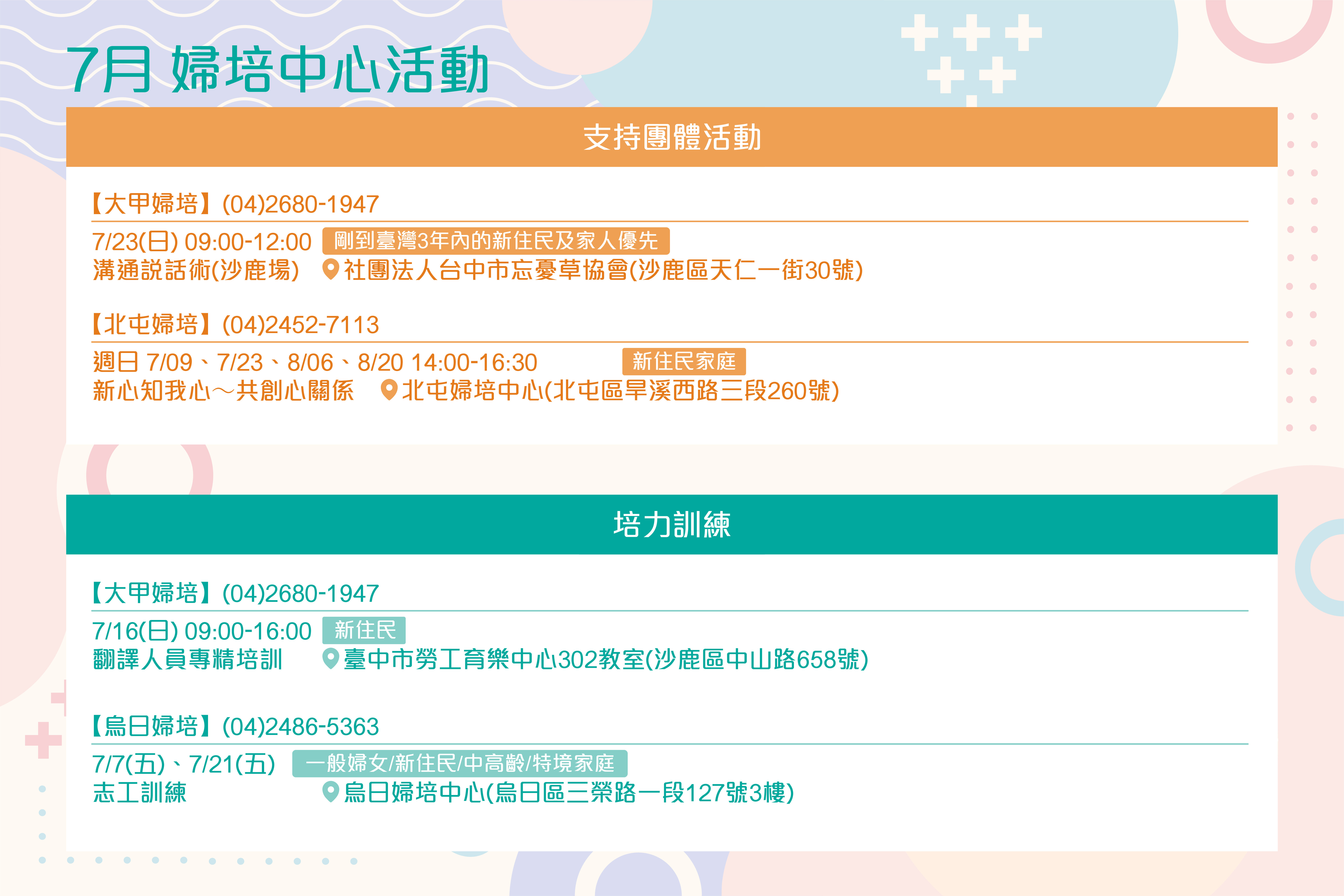 7月 婦培中心活動

支持團體活動

【大甲婦培】(04)2680-1947

7/23(日) 09:00-12:00 剛到臺灣3年內的新住民及家人優先
溝通說話術(沙鹿場) 社團法人台中市忘憂草協會(沙鹿區天仁一街30號)

【北屯婦培】(04)2452-7113

週日 7/09、7/23、8/06、8/20 14:00-16:30 新住民家庭
新心知我心～共創心關係 北屯婦培中心(北屯區旱溪西路三段260號)

培力訓練

【大甲婦培】(04)2680-1947

7/16(日) 09:00-16:00 新住民
翻譯人員專精培訓 臺中市勞工育樂中心302教室(沙鹿區中山路658號)

【烏日婦培】(04)2486-5363

7/7(五)、7/21(五) 一般婦女/新住民/中高齡/特境家庭
志工訓練 烏日婦培中心(烏日區三榮路一段127號3樓)